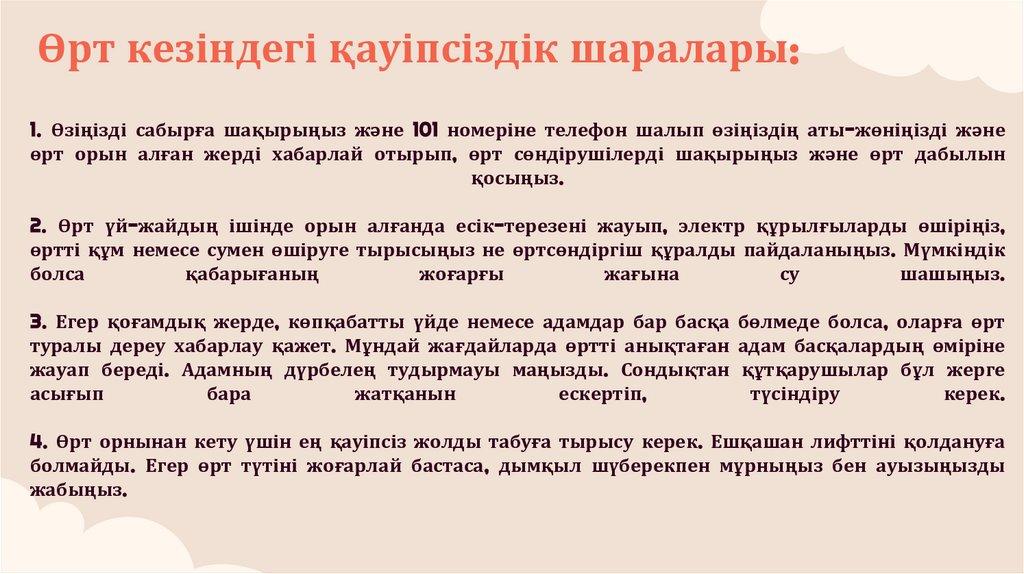 Өрт кезіндегі қауіпсіздік шаралары:

1. Өзіңізді сабырға шақырыңыз және 101 номеріне телефон шалып өзіңіздің аты-жөніңізді және өрт орын алған жерді хабарлай отырып, өрт сөндірушілерді шақырыңыз және өрт дабылын қосыңыз.

2. Өрт үй-жайдың ішінде орын алғанда есік-терезені жауып, электр құрылғыларды өшіріңіз, өртті құм немесе сумен өшіруге тырысыңыз не өртсөндіргіш құралды пайдаланыңыз. Мүмкіндік болса қабарығаның жоғарғы жағына су шашыңыз.

3. Егер қоғамдық жерде, көпқабатты үйде немесе адамдар бар басқа бөлмеде болса, оларға өрт туралы дереу хабарлау қажет. Мұндай жағдайларда өртті анықтаған адам басқалардың өміріне жауап береді. Адамның дүрбелең тудырмауы маңызды. Сондықтан құтқарушылар бұл жерге асығып бара жатқанын ескертіп, түсіндіру керек.

4. Өрт орнынан кету үшін ең қауіпсіз жолды табуға тырысу керек. Ешқашан лифттіні қолдануға болмайды. Егер өрт түтіні жоғарлай бастаса, дымқыл шүберекпен мұрныңыз бен ауызыңызды жабыңыз.